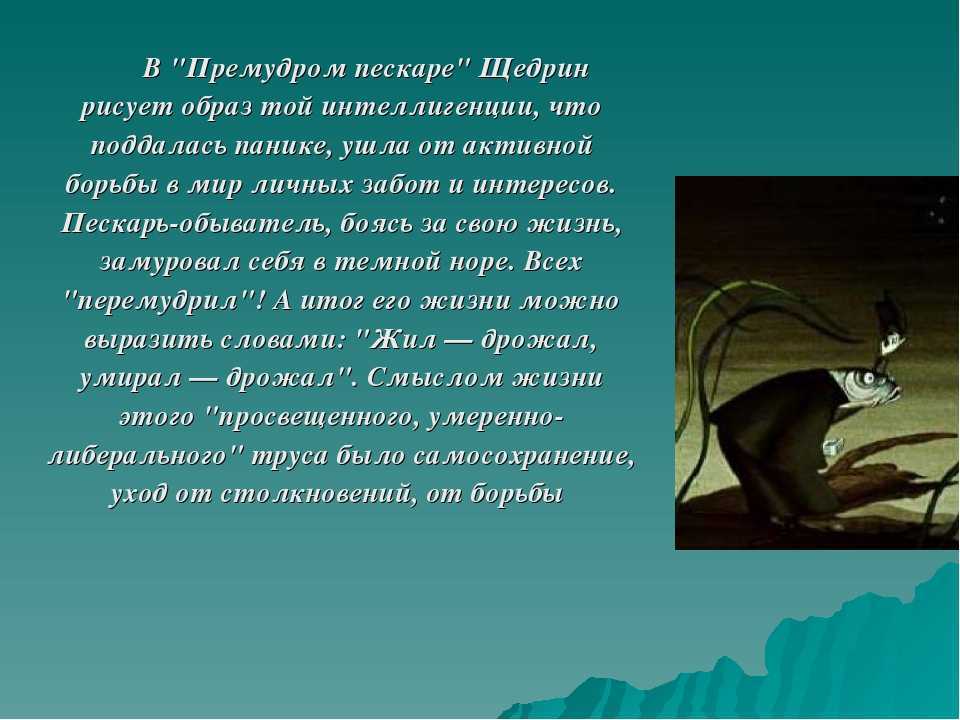 В "Премудром пескаре" Щедрин рисует образ той интеллигенции, что поддалась панике, ушла от активной борьбы в мир личных забот и интересов. Пескарь-обыватель, боясь за свою жизнь, замуровал себя в темной норе. Всех "перемудрил"! А итог его жизни можно выразить словами: "Жил — дрожал, умирал — дрожал". Смыслом жизни этого "просвещенного, умеренно-либерального" труса было самосохранение, уход от столкновений, от борьбы